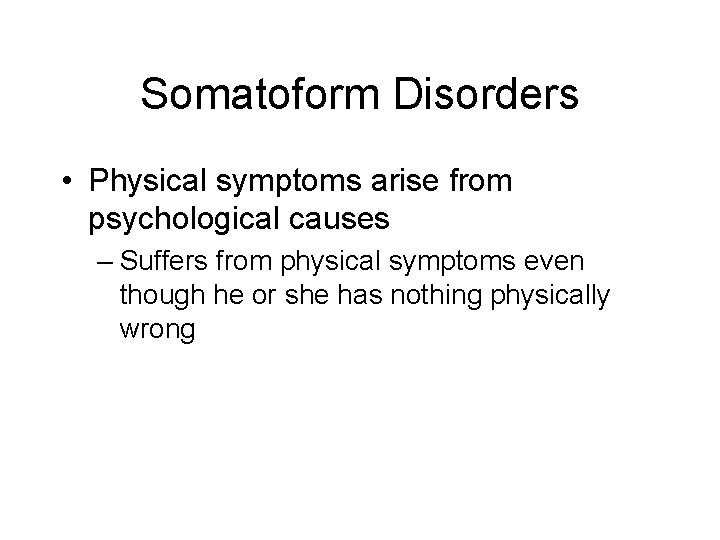 Somatoform Disorders

• Physical symptoms arise from psychological causes

– Suffers from physical symptoms even though he or she has nothing physically wrong